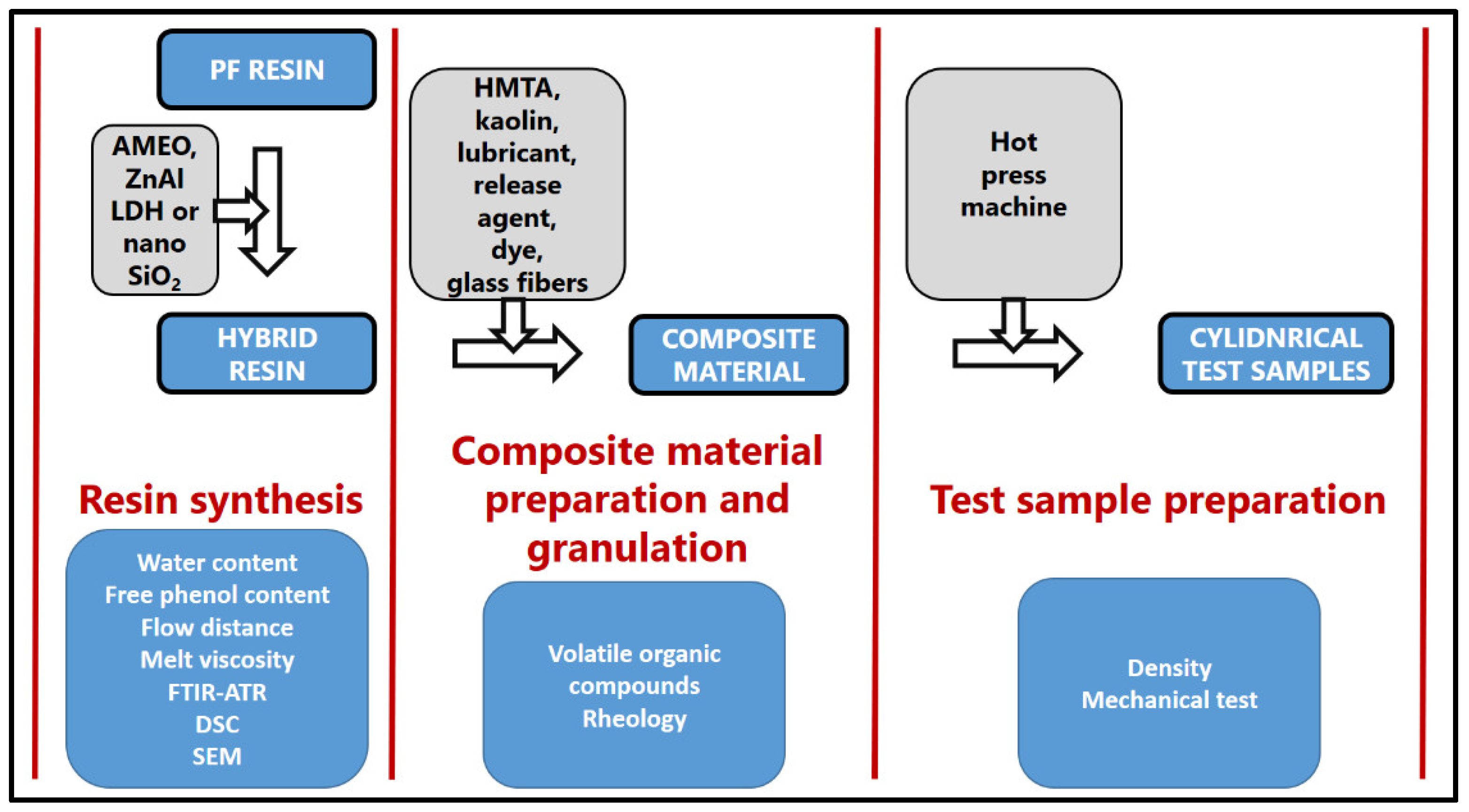 PF RESIN

AMEO, ZnAl LDH or nano $SiO_2$

HYBRID RESIN

Resin synthesis

Water content
Free phenol content
Flow distance
Melt viscosity
FTIR-ATR
DSC
SEM

HMTA, kaolin, lubricant, release agent, dye, glass fibers

COMPOSITE MATERIAL

Composite material preparation and granulation

Volatile organic compounds
Rheology

Hot press machine

CYLIDNRICAL TEST SAMPLES

Test sample preparation

Density
Mechanical test